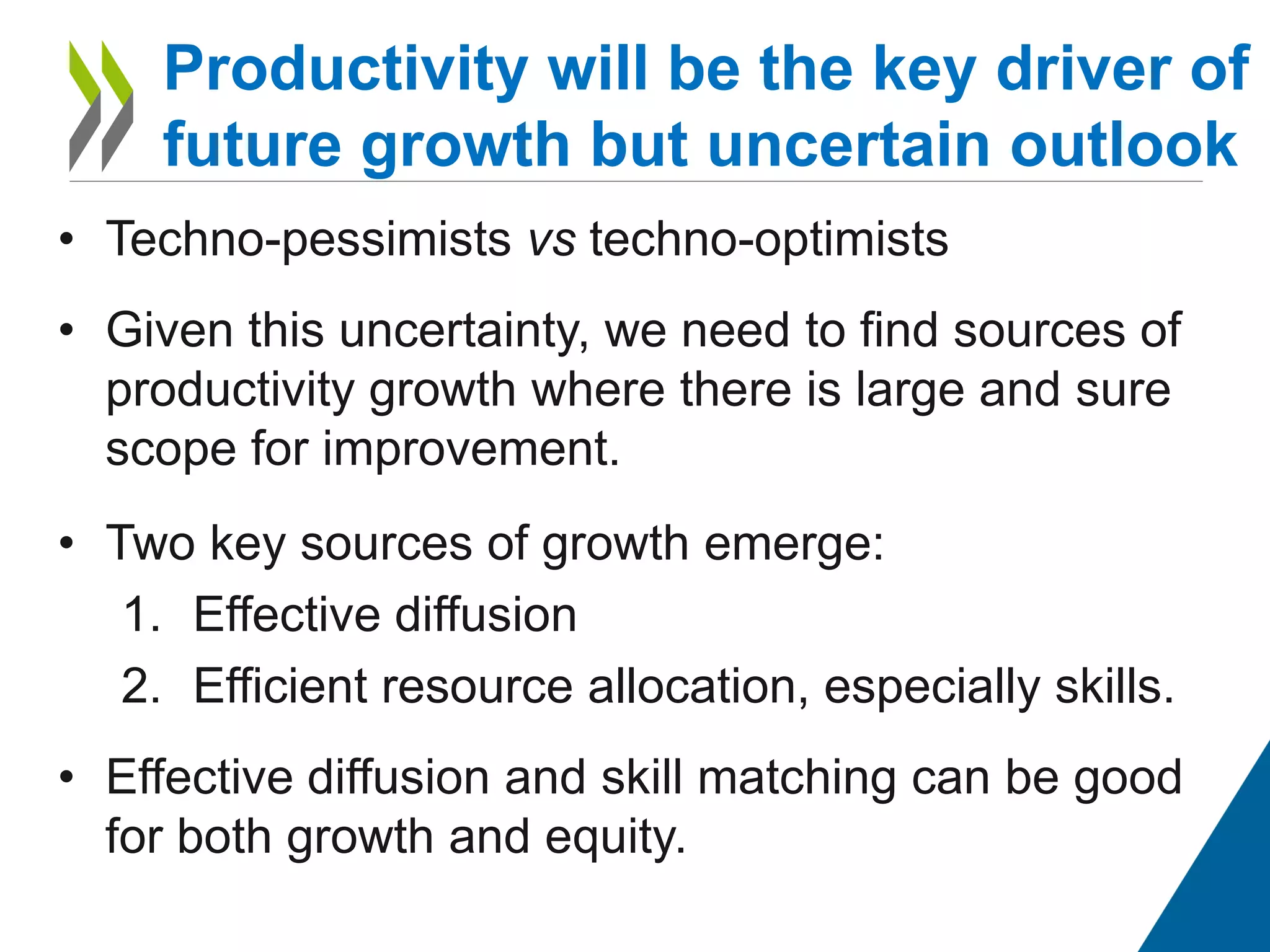 Productivity will be the key driver of future growth but uncertain outlook

• Techno-pessimists vs techno-optimists

• Given this uncertainty, we need to find sources of productivity growth where there is large and sure scope for improvement.

• Two key sources of growth emerge:
1. Effective diffusion
2. Efficient resource allocation, especially skills.

• Effective diffusion and skill matching can be good for both growth and equity.